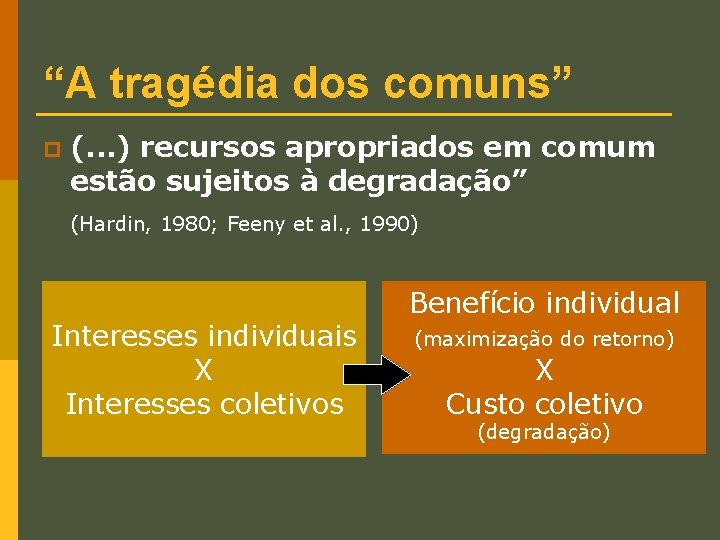 “A tragédia dos comuns”

(...) recursos apropriados em comum estão sujeitos à degradação”

(Hardin, 1980; Feeny et al., 1990)

Interesses individuais
X
Interesses coletivos

Benefício individual
(maximização do retorno)
X
Custo coletivo
(degradação)